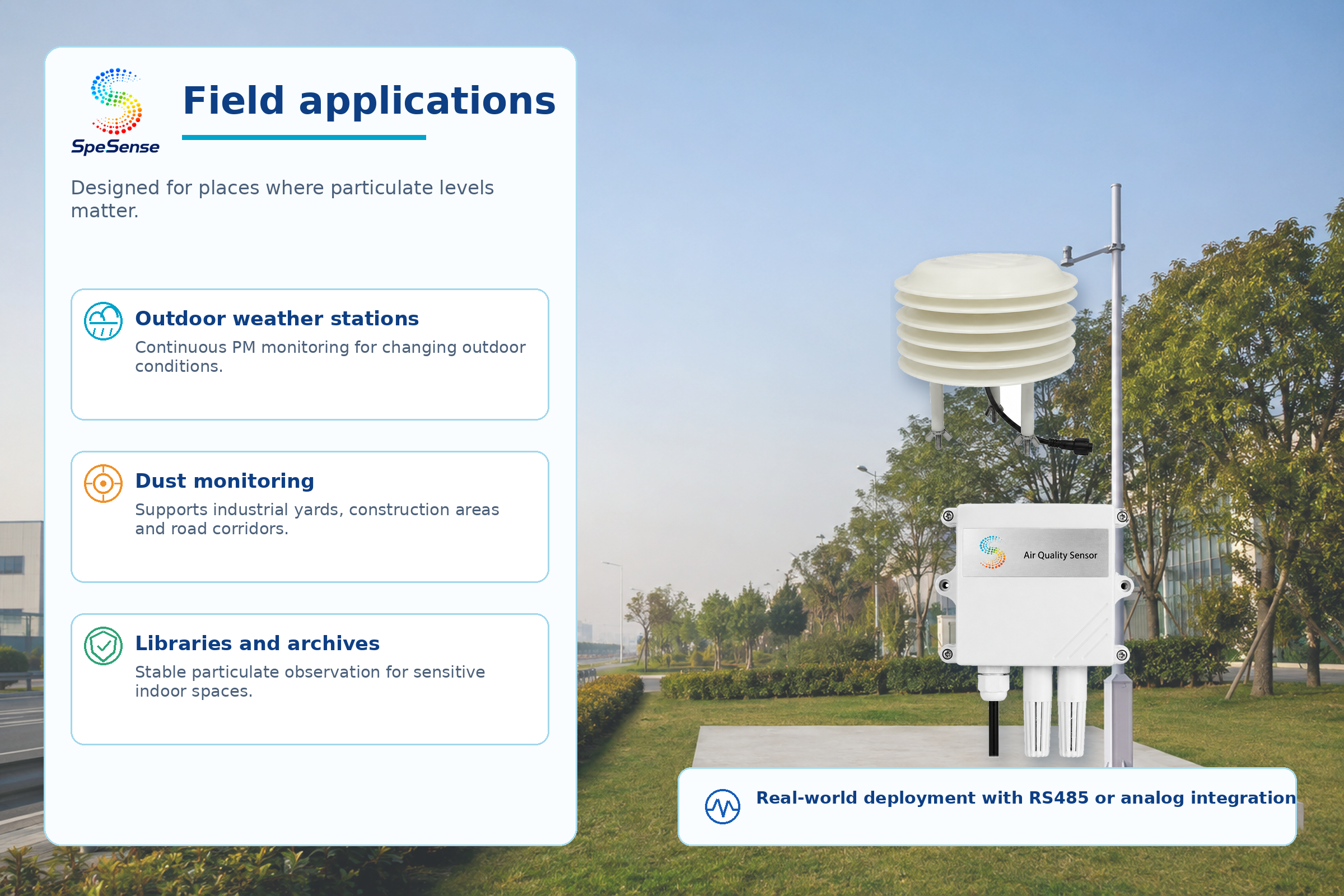 SpeSense

Field applications

Designed for places where particulate levels matter.

Outdoor weather stations
Continuous PM monitoring for changing outdoor conditions.

Dust monitoring
Supports industrial yards, construction areas and road corridors.

Libraries and archives
Stable particulate observation for sensitive indoor spaces.

Air Quality Sensor

Real-world deployment with RS485 or analog integration